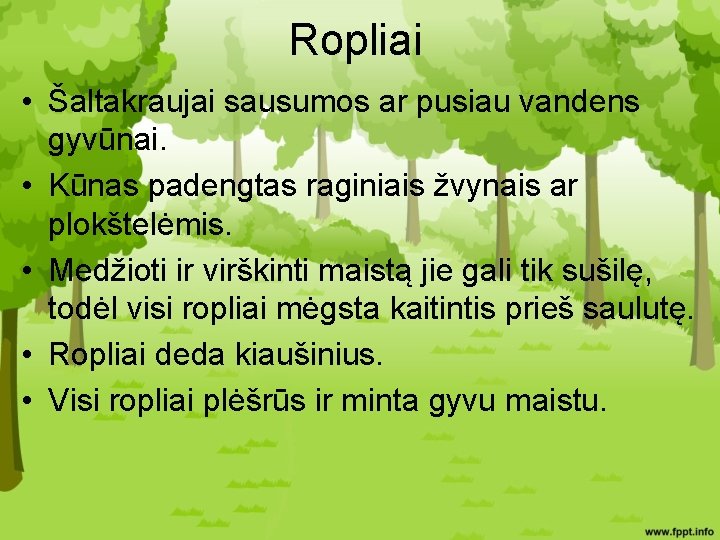 Ropliai

• Šaltakraujai sausumos ar pusiau vandens gyvūnai.
• Kūnas padengtas raginiais žvynais ar plokštelėmis.
• Medžioti ir virškinti maistą jie gali tik sušilę, todėl visi ropliai mėgsta kaitintis prieš saulutę.
• Ropliai deda kiaušinius.
• Visi ropliai plėšrūs ir minta gyvu maistu.

www.fppt.info